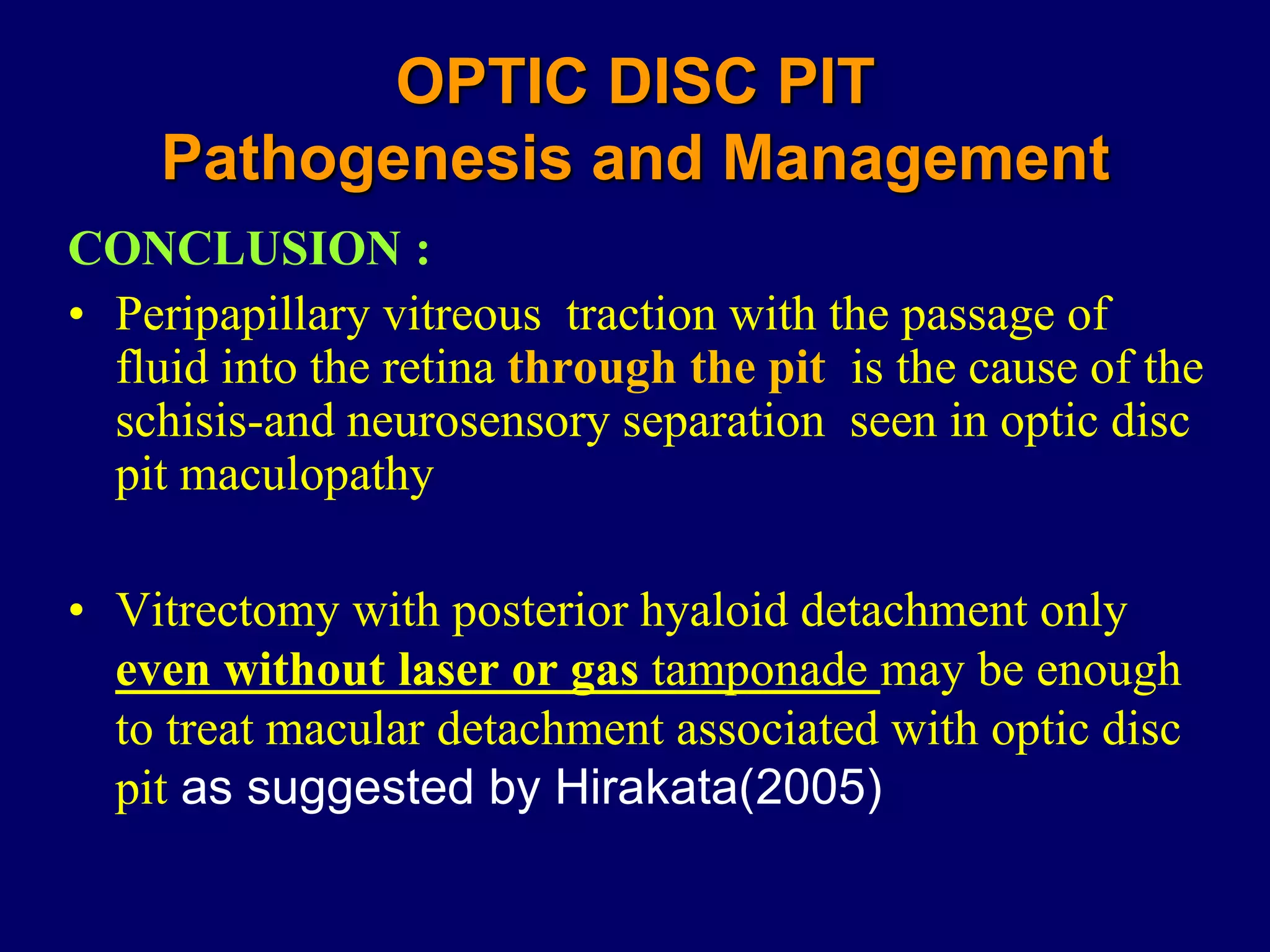 OPTIC DISC PIT
Pathogenesis and Management

CONCLUSION :

• Peripapillary vitreous traction with the passage of fluid into the retina through the pit is the cause of the schisis-and neurosensory separation seen in optic disc pit maculopathy

• Vitrectomy with posterior hyaloid detachment only even without laser or gas tamponade may be enough to treat macular detachment associated with optic disc pit as suggested by Hirakata(2005)